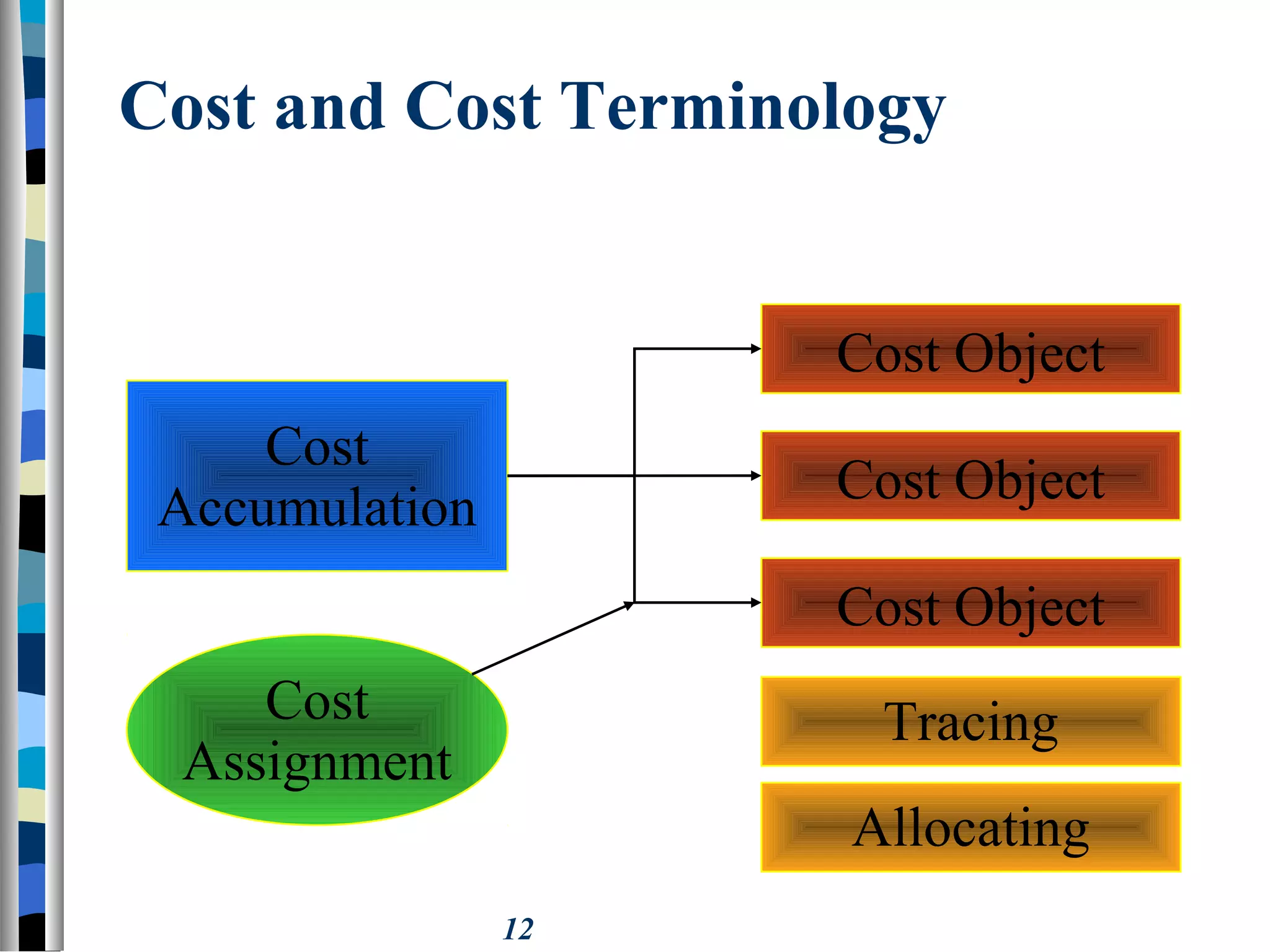 Cost and Cost Terminology

Cost Accumulation

Cost Assignment

Cost Object

Cost Object

Cost Object

Tracing

Allocating

12